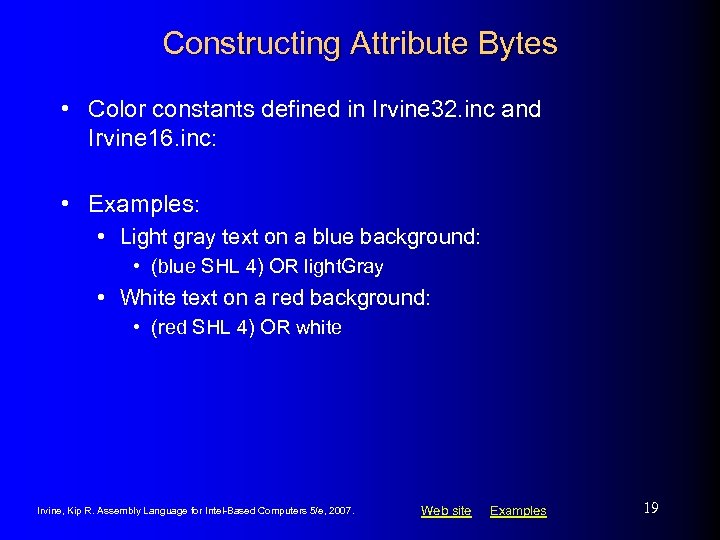 Constructing Attribute Bytes

• Color constants defined in Irvine32.inc and Irvine16.inc:

• Examples:
  • Light gray text on a blue background:
    • (blue SHL 4) OR lightGray
  • White text on a red background:
    • (red SHL 4) OR white

Irvine, Kip R. Assembly Language for Intel-Based Computers 5/e, 2007.

Web site Examples

19